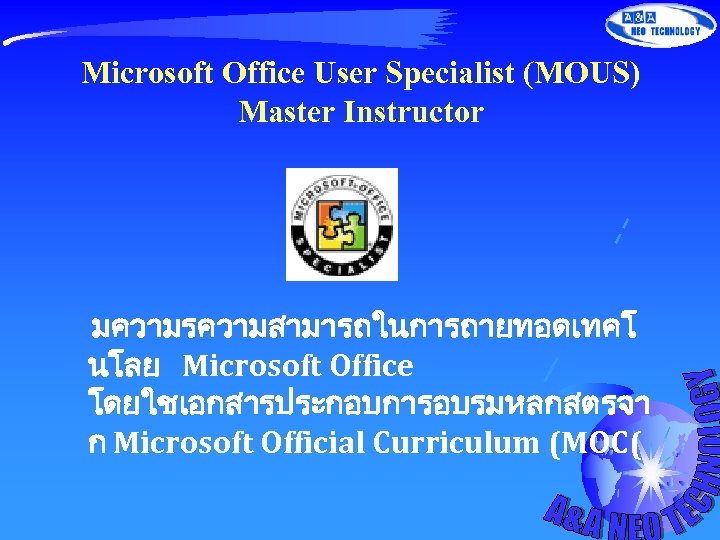 A&A NEO TECHNOLOGY

Microsoft Office User Specialist (MOUS) Master Instructor

MICROSOFT OFFICE SPECIALIST

มความรความสามารถในการถายทอดเทคโนโลย Microsoft Office โดยใชเอกสารประกอบการอบรมหลกสตรจาก Microsoft Official Curriculum (MOC(

A&A NEO TECHNOLOGY